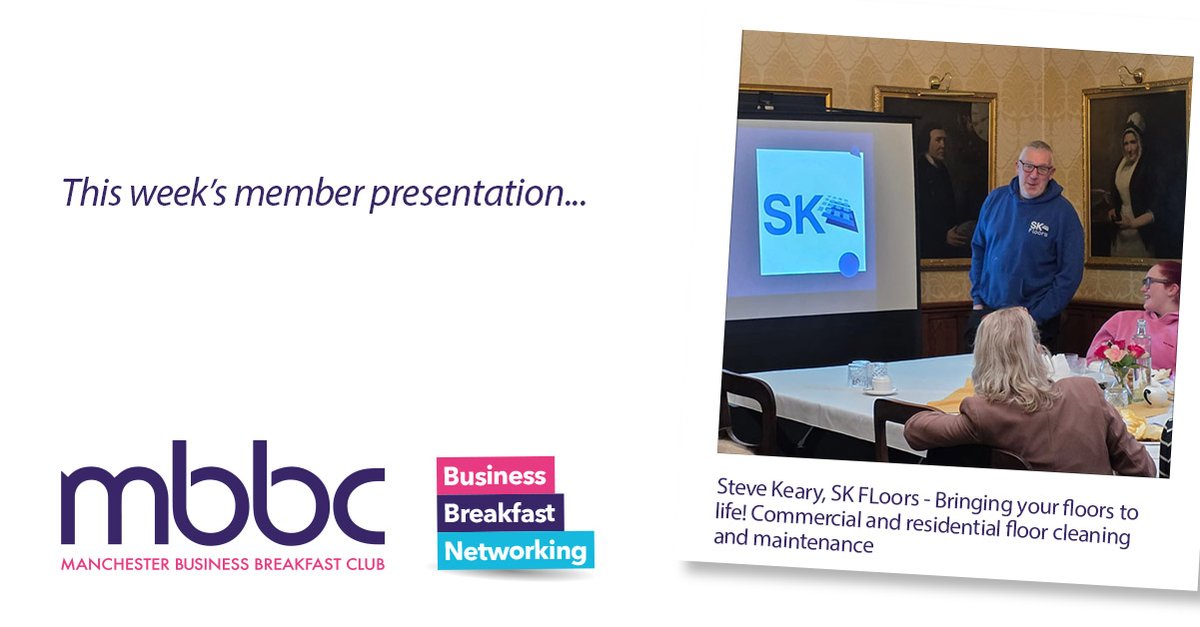 This week's member presentation...

mbbc
MANCHESTER BUSINESS BREAKFAST CLUB

Business
Breakfast
Networking

SK

SK FLOORS

Steve Keary, SK FLoors - Bringing your floors to life! Commercial and residential floor cleaning and maintenance